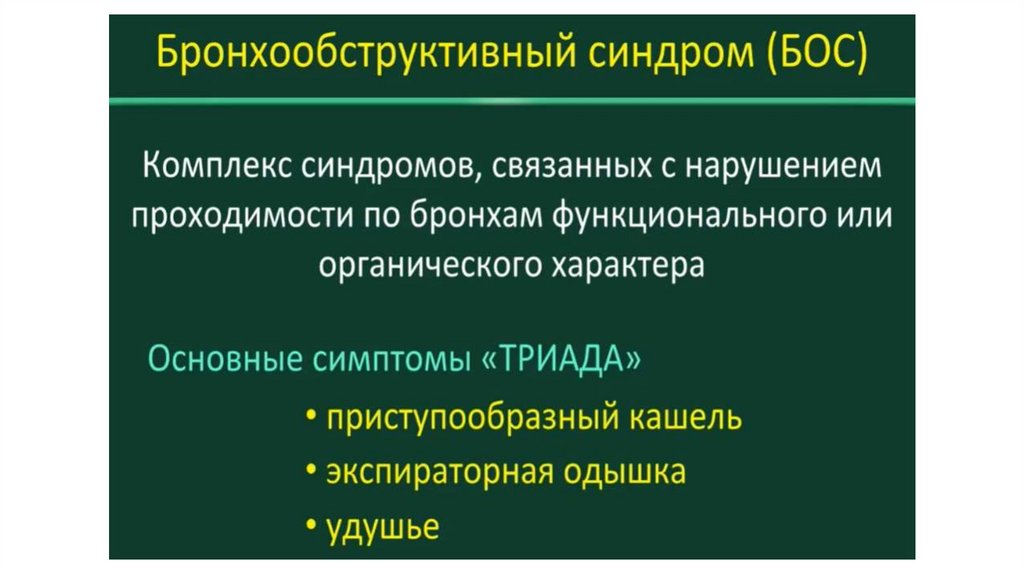 Бронхообструктивный синдром (БОС)

Комплекс синдромов, связанных с нарушением проходимости по бронхам функционального или органического характера

Основные симптомы «ТРИАДА»

• приступообразный кашель
• экспираторная одышка
• удушье